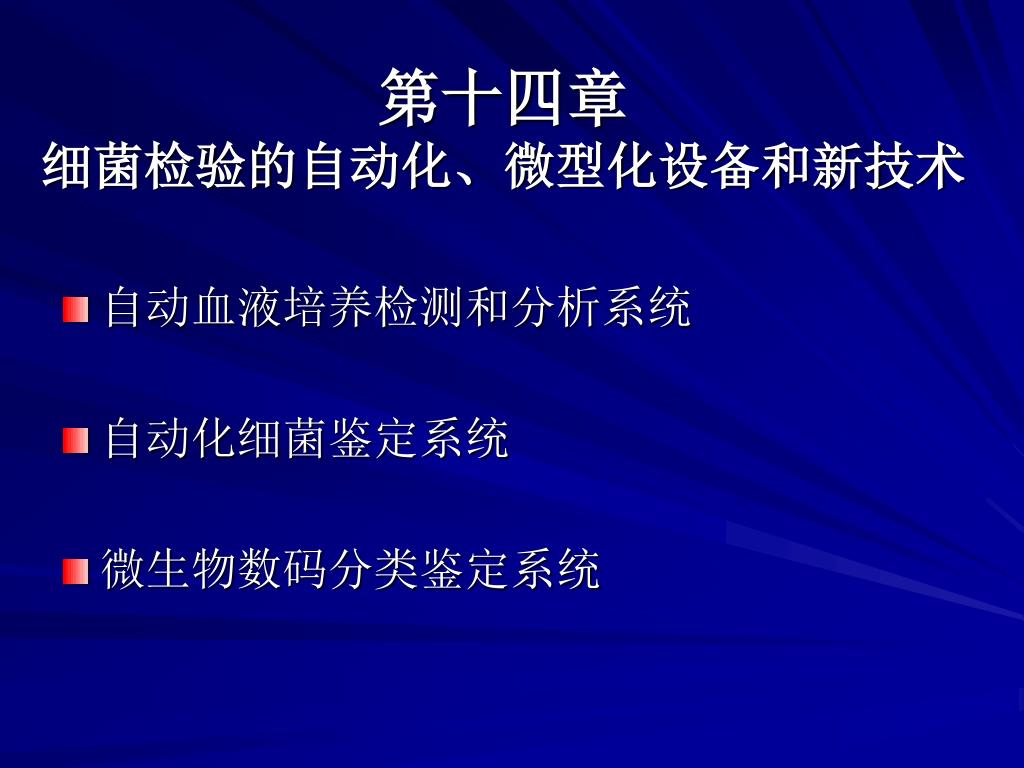 第十四章
细菌检验的自动化、微型化设备和新技术

自动血液培养检测和分析系统

自动化细菌鉴定系统

微生物数码分类鉴定系统